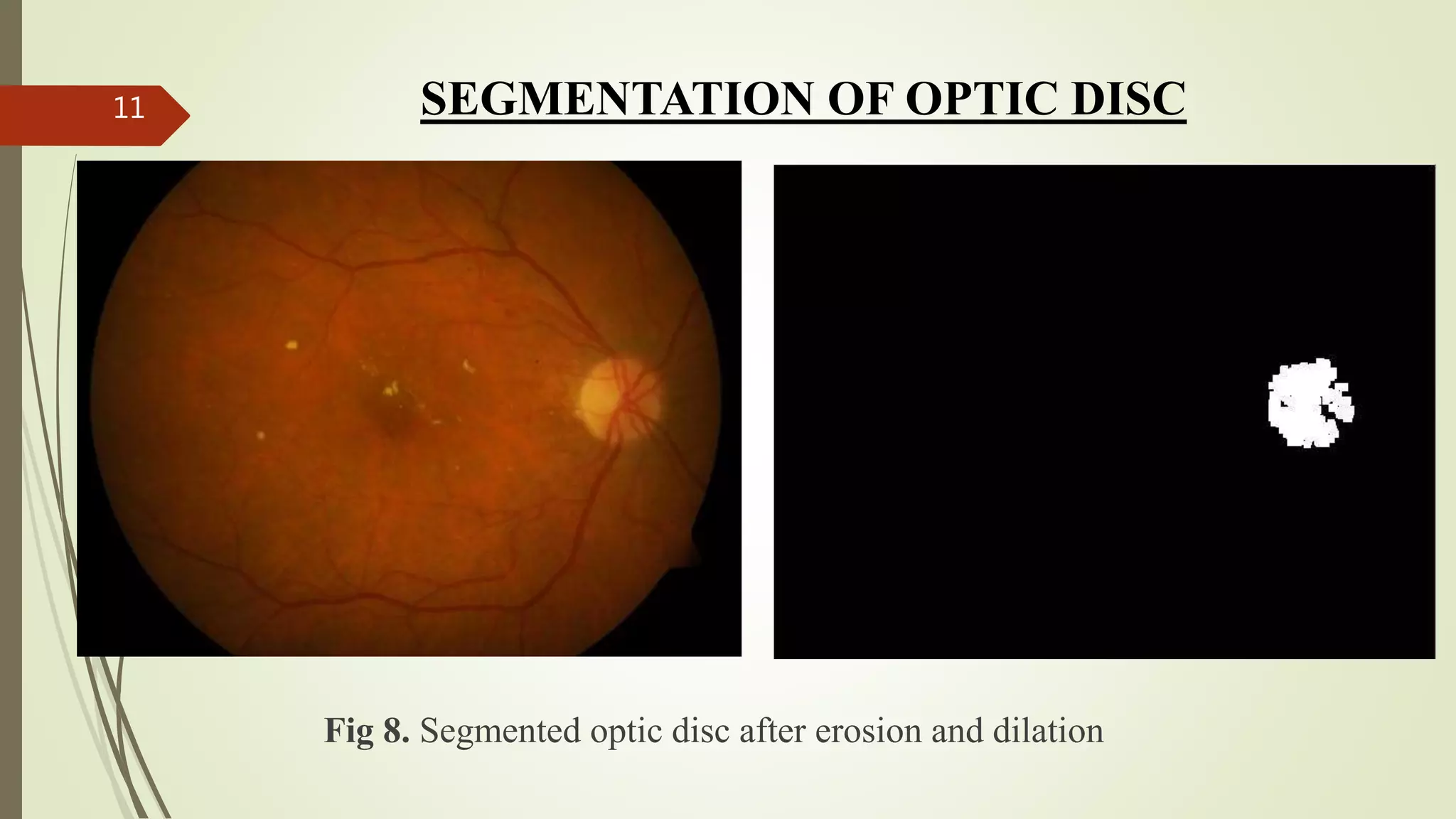 11

SEGMENTATION OF OPTIC DISC

Fig 8. Segmented optic disc after erosion and dilation